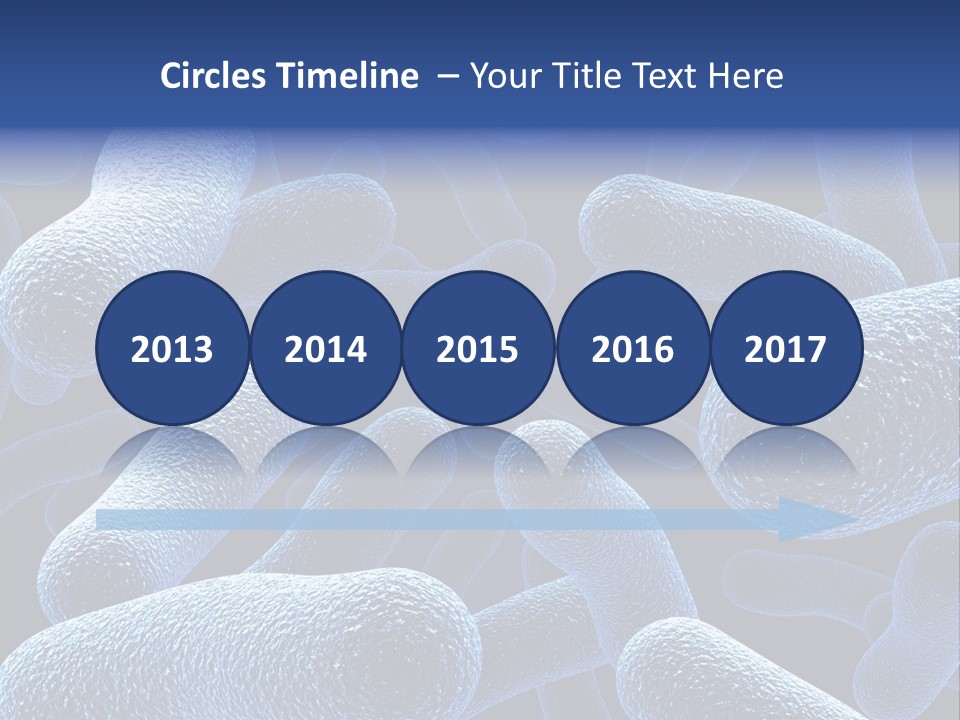 Circles Timeline – Your Title Text Here

2013

2014

2015

2016

2017